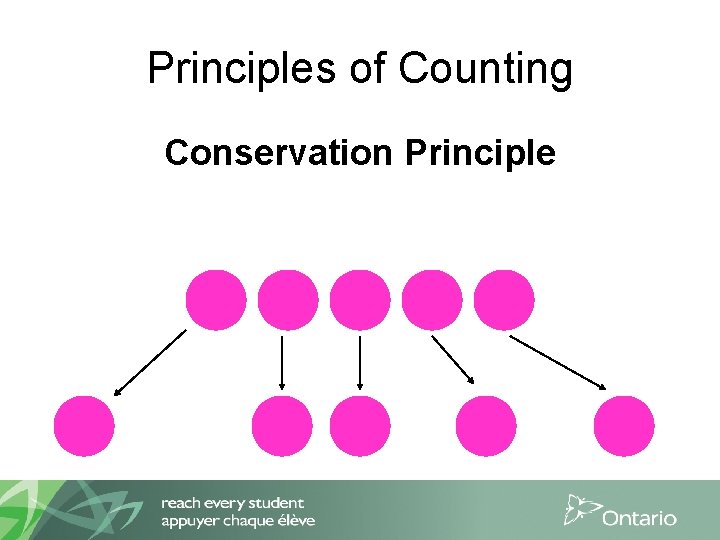 Principles of Counting

Conservation Principle

reach every student
appuyer chaque élève

Ontario